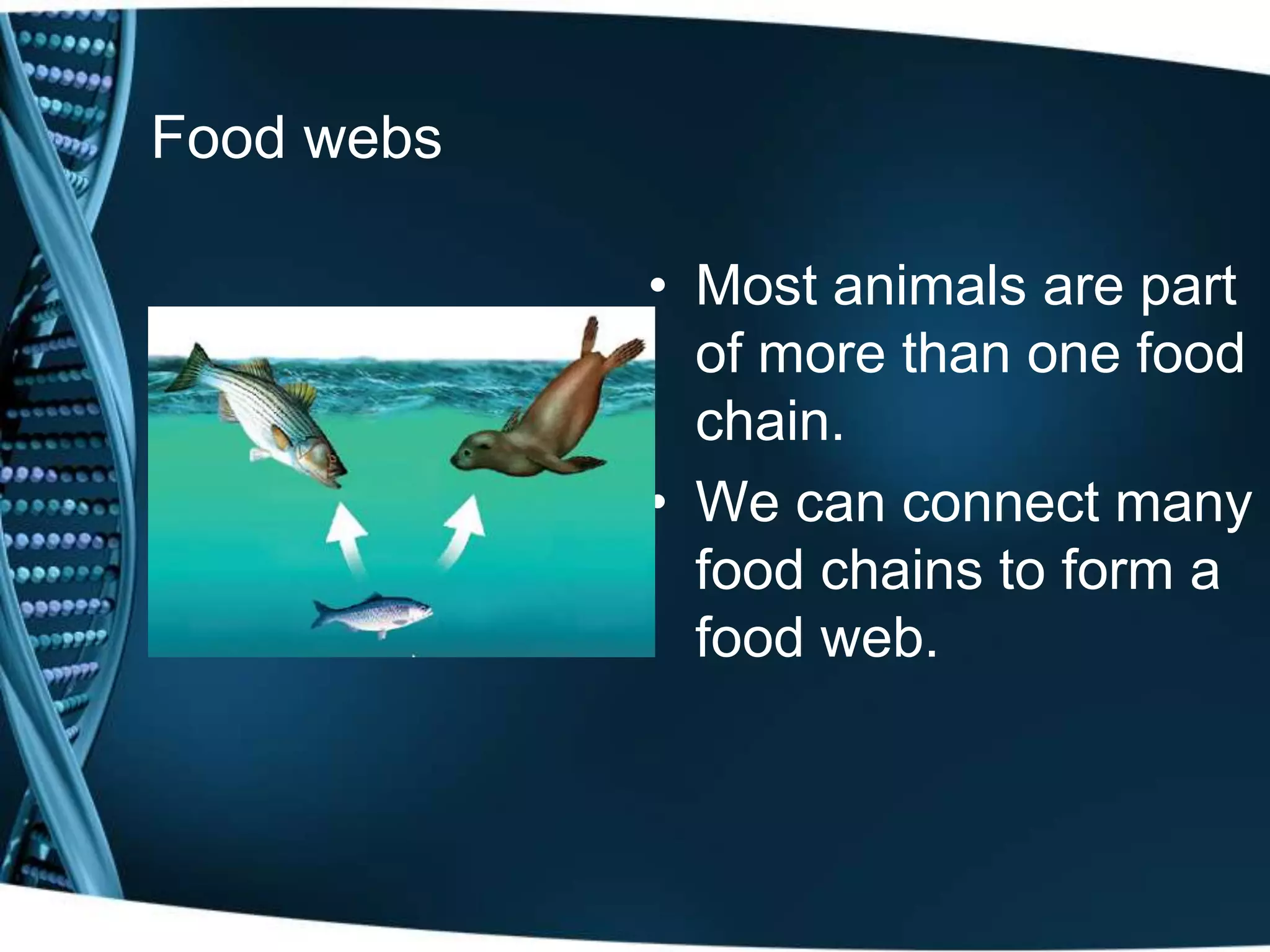 Food webs

• Most animals are part of more than one food chain.
• We can connect many food chains to form a food web.